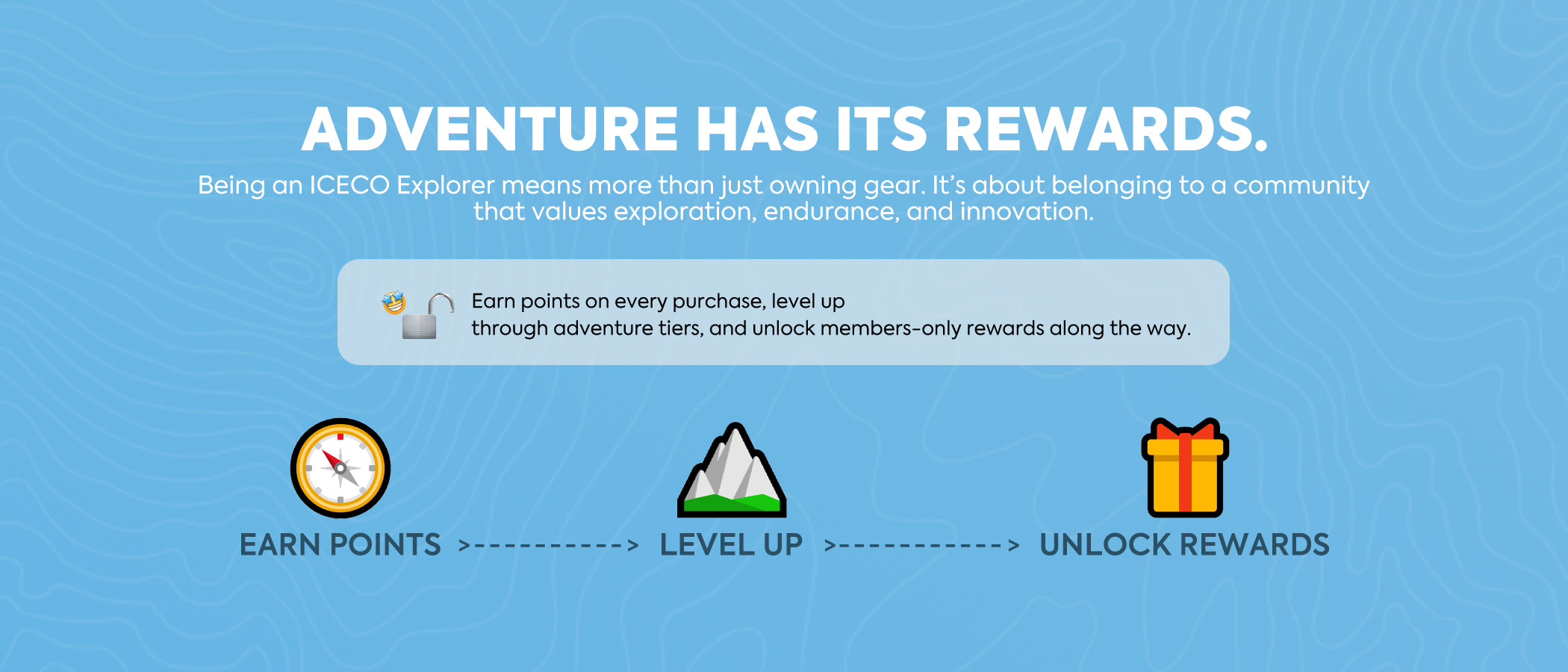 ADVENTURE HAS ITS REWARDS.

Being an ICECO Explorer means more than just owning gear. It's about belonging to a community that values exploration, endurance, and innovation.

Earn points on every purchase, level up through adventure tiers, and unlock members-only rewards along the way.

EARN POINTS >----------> LEVEL UP >-----------> UNLOCK REWARDS